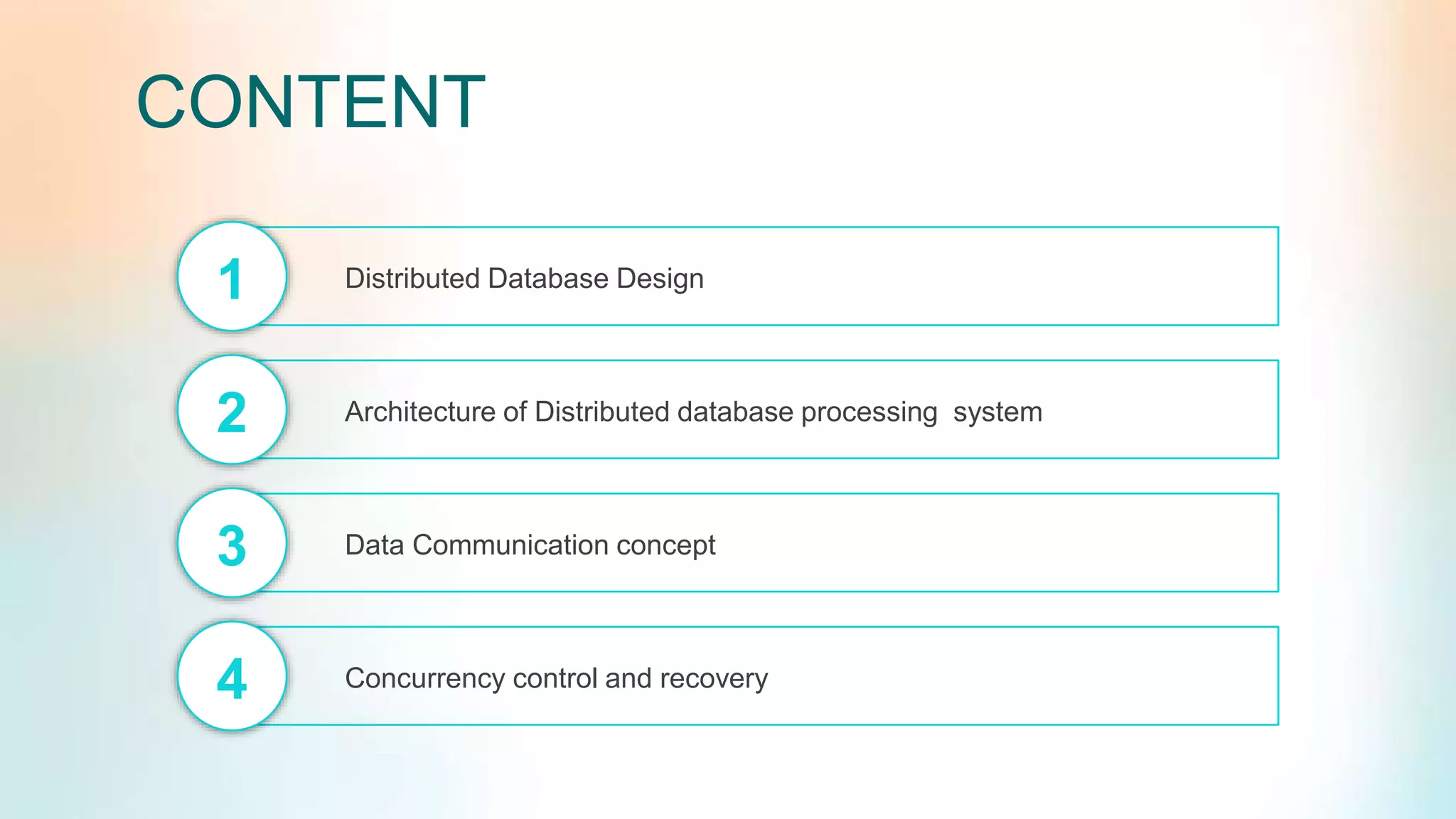 CONTENT

1 Distributed Database Design

2 Architecture of Distributed database processing system

3 Data Communication concept

4 Concurrency control and recovery